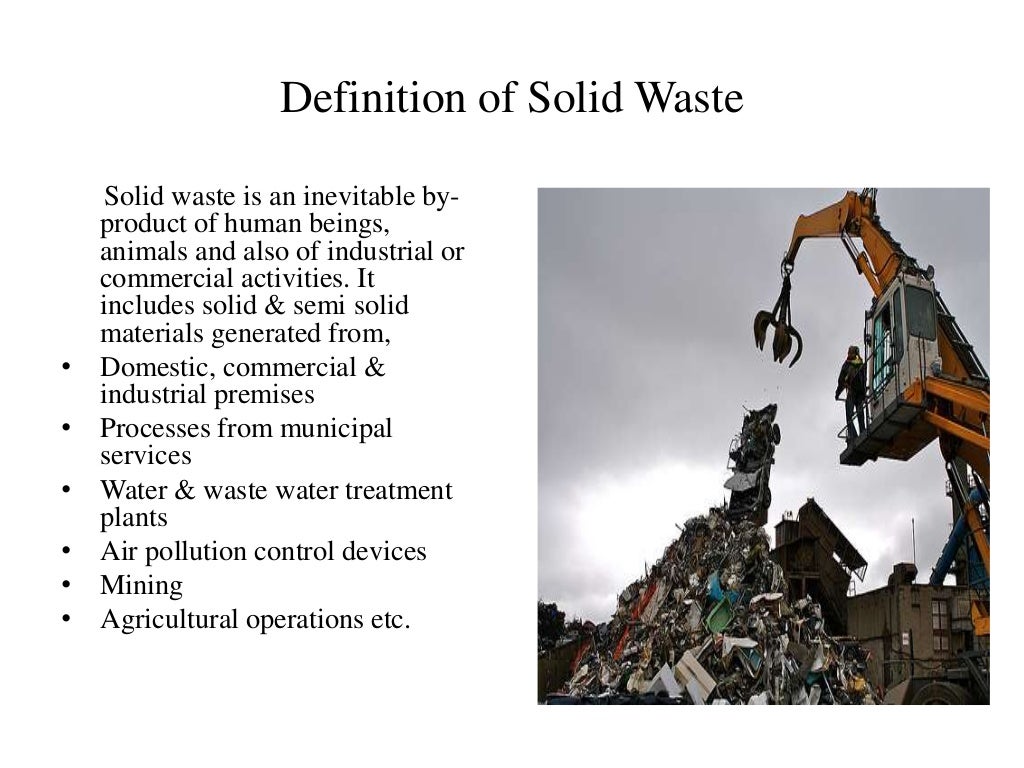 Definition of Solid Waste

Solid waste is an inevitable by-product of human beings, animals and also of industrial or commercial activities. It includes solid & semi solid materials generated from,

• Domestic, commercial & industrial premises
• Processes from municipal services
• Water & waste water treatment plants
• Air pollution control devices
• Mining
• Agricultural operations etc.